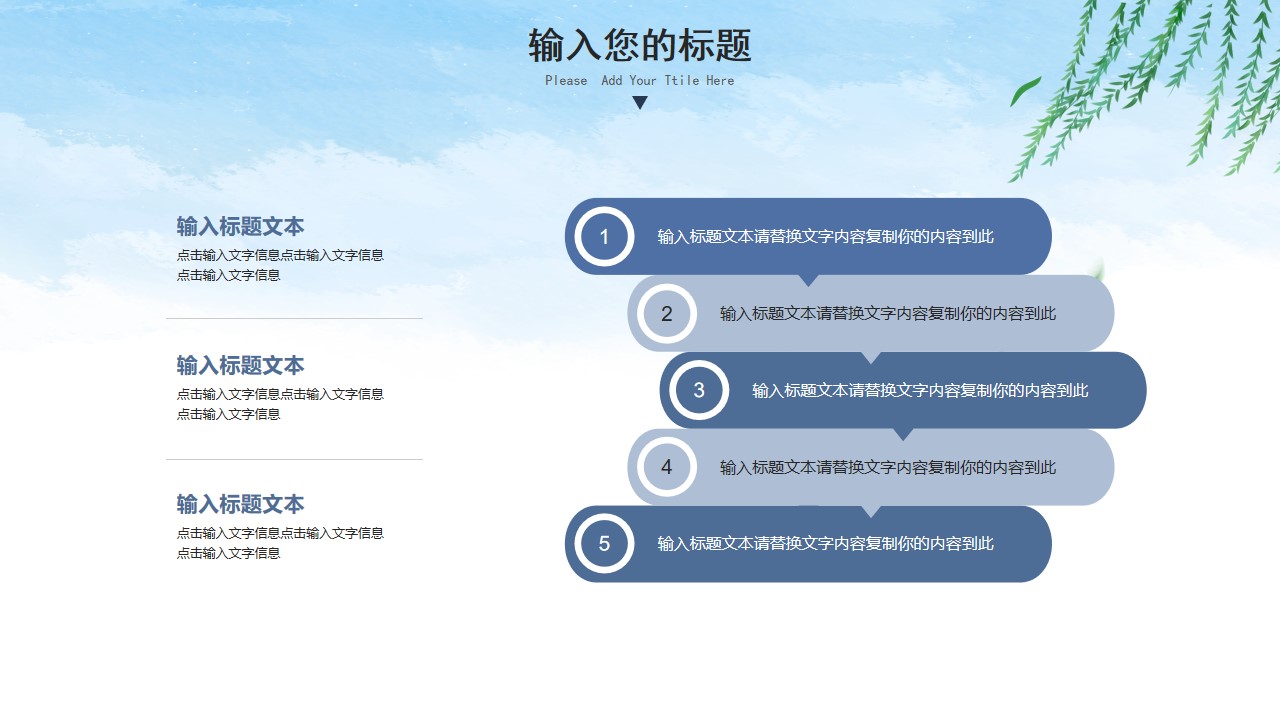 输入您的标题
Please Add Your Ttile Here

输入标题文本
点击输入文字信息点击输入文字信息点击输入文字信息

输入标题文本
点击输入文字信息点击输入文字信息点击输入文字信息

输入标题文本
点击输入文字信息点击输入文字信息点击输入文字信息

1 输入标题文本请替换文字内容复制你的内容到此

2 输入标题文本请替换文字内容复制你的内容到此

3 输入标题文本请替换文字内容复制你的内容到此

4 输入标题文本请替换文字内容复制你的内容到此

5 输入标题文本请替换文字内容复制你的内容到此